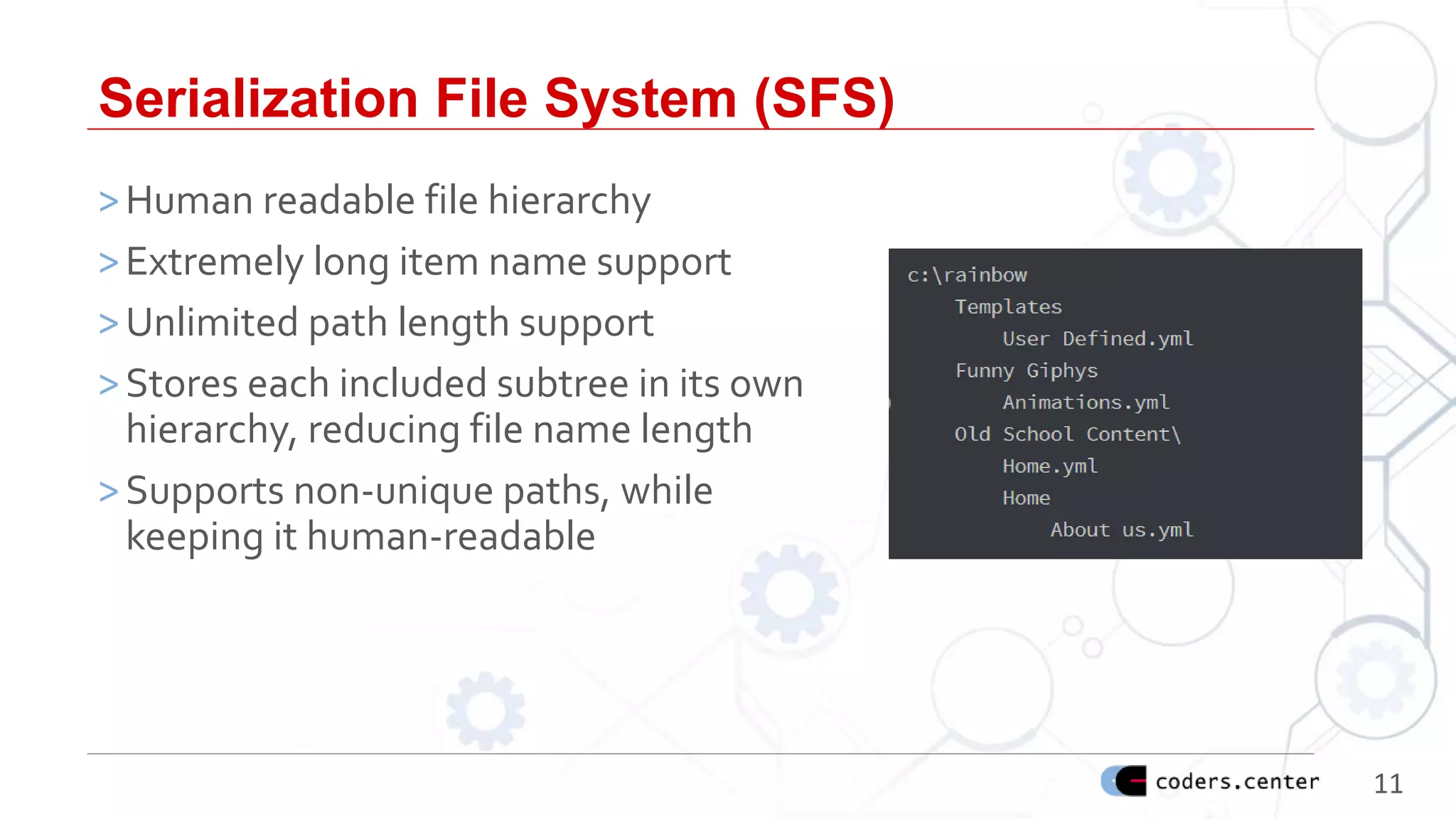 Serialization File System (SFS)

> Human readable file hierarchy

> Extremely long item name support

> Unlimited path length support

> Stores each included subtree in its own hierarchy, reducing file name length

> Supports non-unique paths, while keeping it human-readable

c:\rainbow
    Templates
        User Defined.yml
    Funny Giphys
        Animations.yml
    Old School Content\
        Home.yml
        Home
            About us.yml

coders.center

11